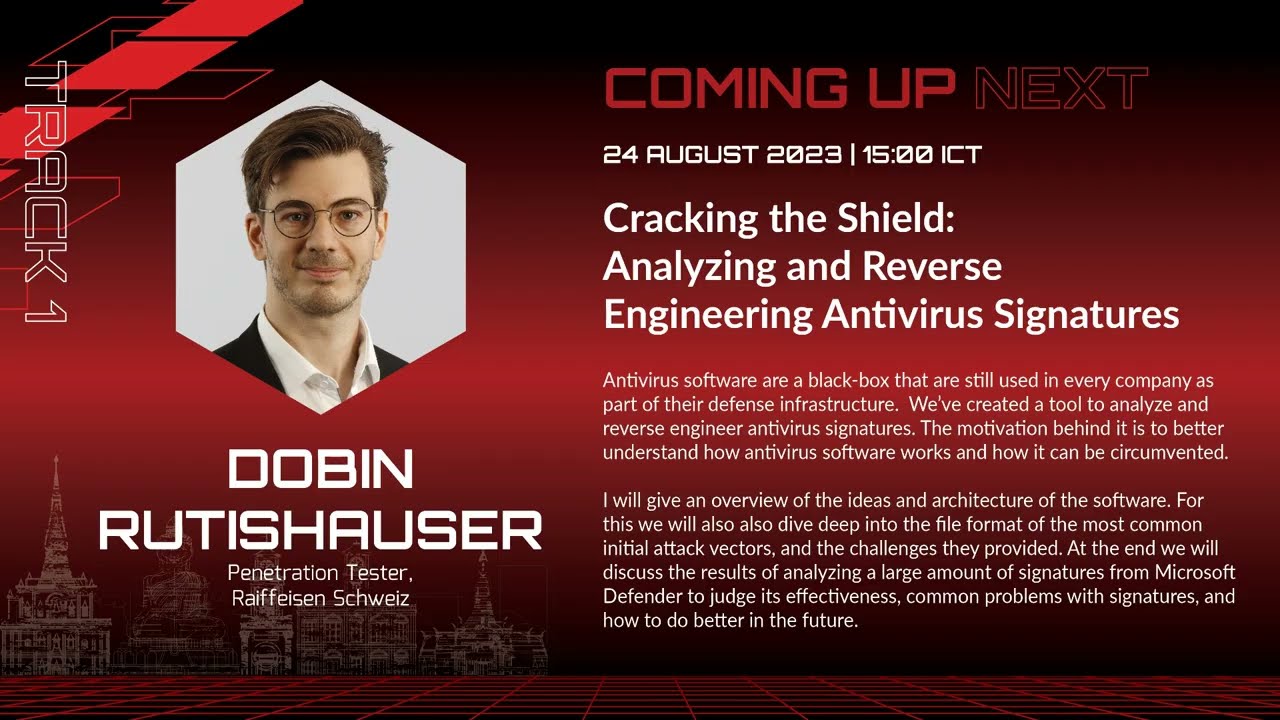 TRACK 1

DOBIN RUTISHAUSER

Penetration Tester, Raiffeisen Schweiz

COMING UP NEXT

24 AUGUST 2023 | 15:00 ICT

Cracking the Shield: Analyzing and Reverse Engineering Antivirus Signatures

Antivirus software are a black-box that are still used in every company as part of their defense infrastructure. We've created a tool to analyze and reverse engineer antivirus signatures. The motivation behind it is to better understand how antivirus software works and how it can be circumvented.

I will give an overview of the ideas and architecture of the software. For this we will also also dive deep into the file format of the most common initial attack vectors, and the challenges they provided. At the end we will discuss the results of analyzing a large amount of signatures from Microsoft Defender to judge its effectiveness, common problems with signatures, and how to do better in the future.